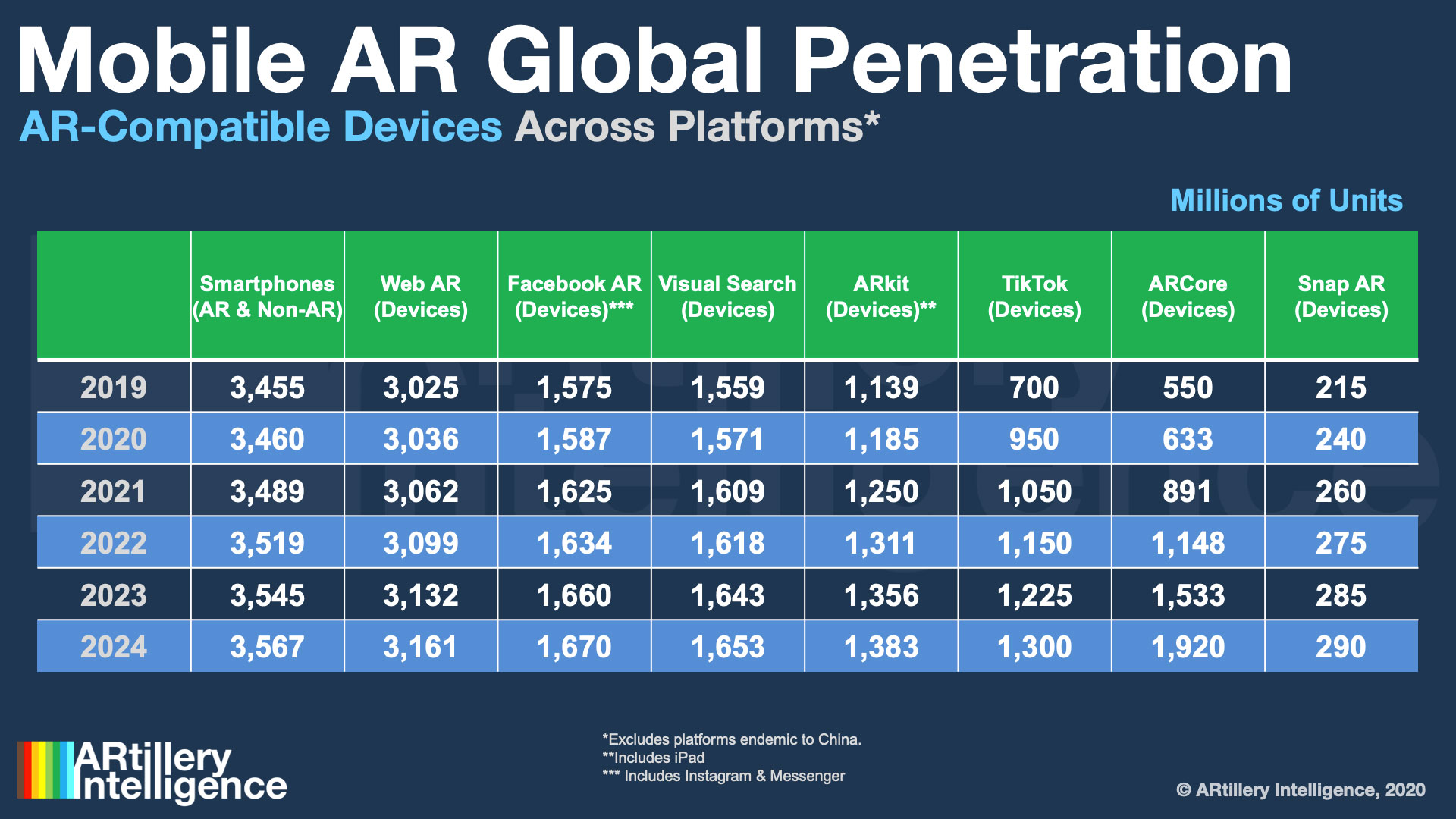 Mobile AR Global Penetration

AR-Compatible Devices Across Platforms*

Millions of Units

| | Smartphones (AR & Non-AR) | Web AR (Devices) | Facebook AR (Devices)*** | Visual Search (Devices) | ARkit (Devices)** | TikTok (Devices) | ARCore (Devices) | Snap AR (Devices) |
|---|---|---|---|---|---|---|---|---|
| 2019 | 3,455 | 3,025 | 1,575 | 1,559 | 1,139 | 700 | 550 | 215 |
| 2020 | 3,460 | 3,036 | 1,587 | 1,571 | 1,185 | 950 | 633 | 240 |
| 2021 | 3,489 | 3,062 | 1,625 | 1,609 | 1,250 | 1,050 | 891 | 260 |
| 2022 | 3,519 | 3,099 | 1,634 | 1,618 | 1,311 | 1,150 | 1,148 | 275 |
| 2023 | 3,545 | 3,132 | 1,660 | 1,643 | 1,356 | 1,225 | 1,533 | 285 |
| 2024 | 3,567 | 3,161 | 1,670 | 1,653 | 1,383 | 1,300 | 1,920 | 290 |

ARtillery Intelligence

*Excludes platforms endemic to China.
**Includes iPad
*** Includes Instagram & Messenger

© ARtillery Intelligence, 2020